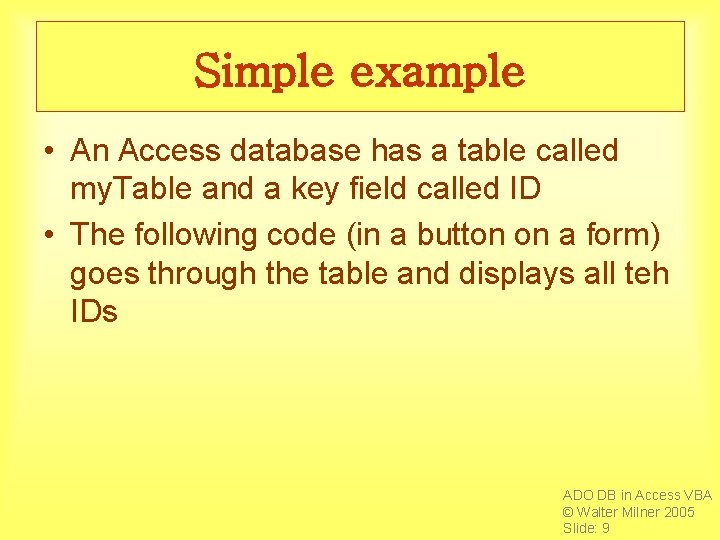 Simple example

• An Access database has a table called myTable and a key field called ID
• The following code (in a button on a form) goes through the table and displays all teh IDs

ADO DB in Access VBA
© Walter Milner 2005
Slide: 9